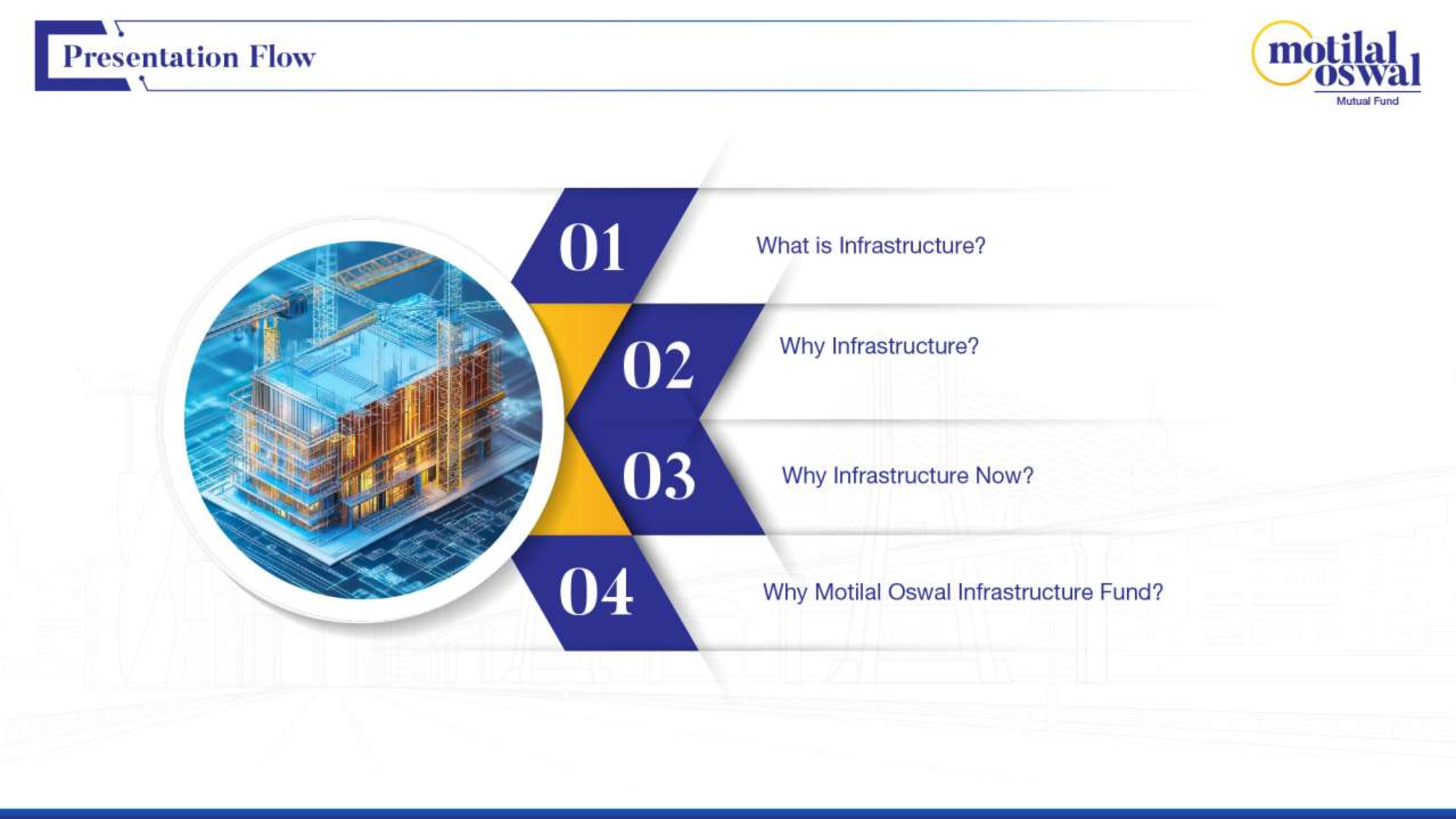 Presentation Flow

motilal oswal
Mutual Fund

01
What is Infrastructure?

02
Why Infrastructure?

03
Why Infrastructure Now?

04
Why Motilal Oswal Infrastructure Fund?